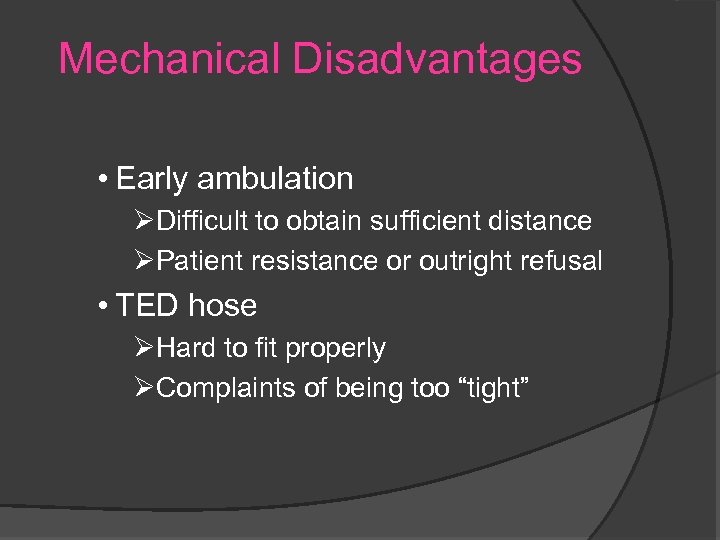 Mechanical Disadvantages

• Early ambulation
➢Difficult to obtain sufficient distance
➢Patient resistance or outright refusal
• TED hose
➢Hard to fit properly
➢Complaints of being too “tight”